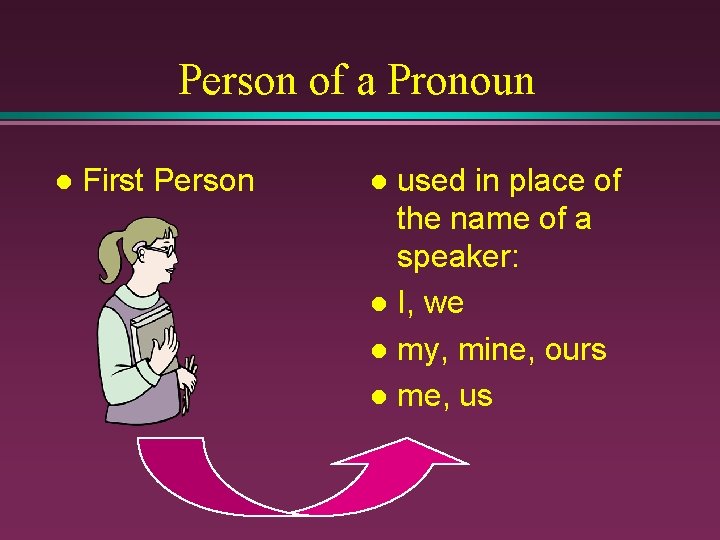 Person of a Pronoun

- First Person

- used in place of the name of a speaker:
- I, we
- my, mine, ours
- me, us